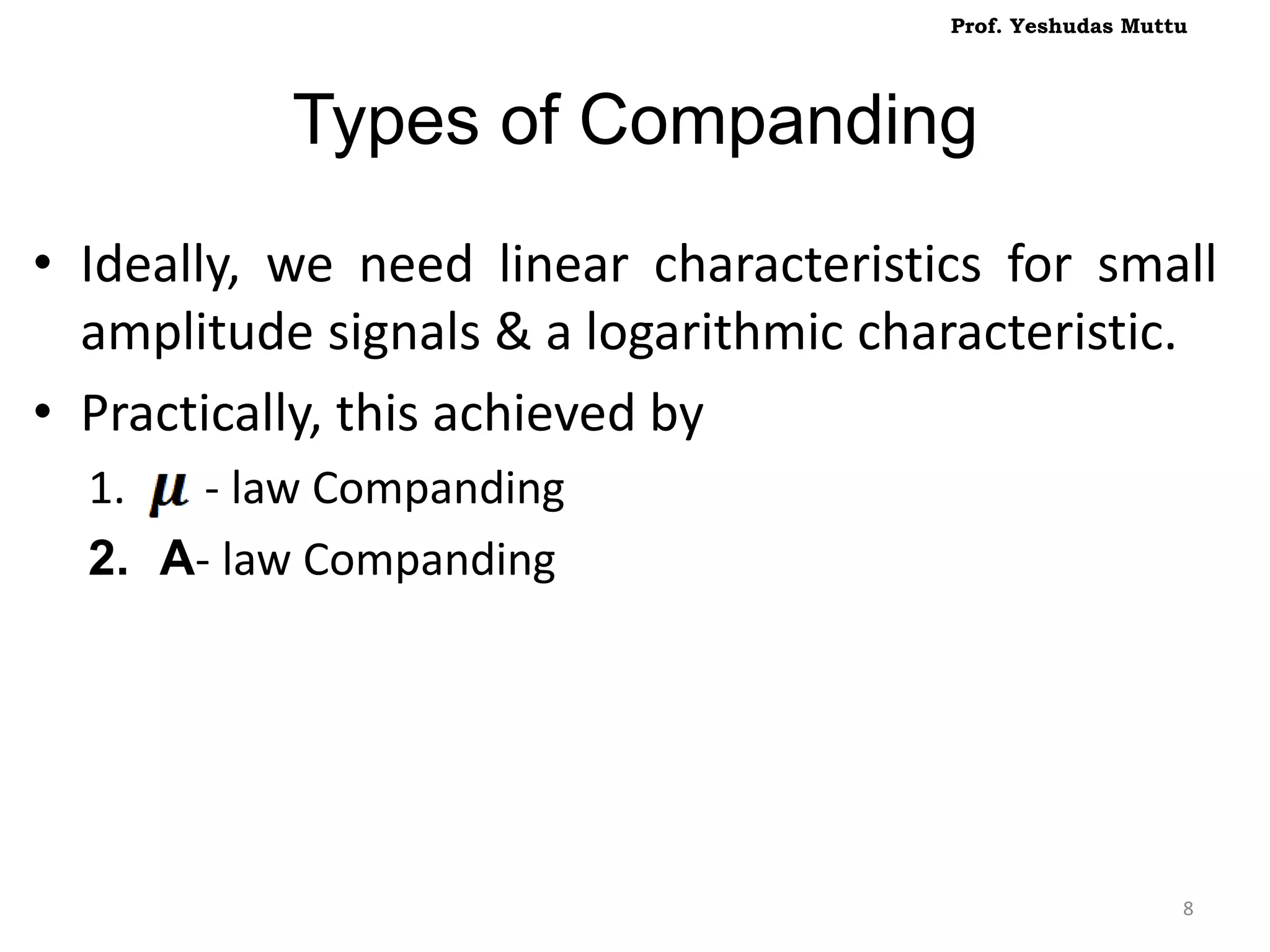 Prof. Yeshudas Muttu

Types of Companding

• Ideally, we need linear characteristics for small amplitude signals & a logarithmic characteristic.
• Practically, this achieved by
1. $\mu$ - law Companding
2. A- law Companding

8